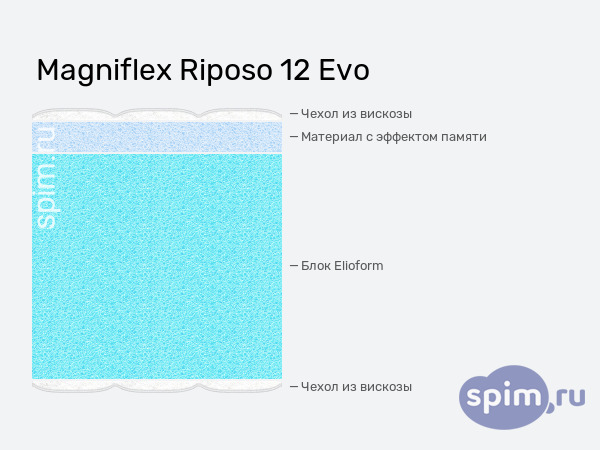 Magniflex Riposo 12 Evo

spim.ru

— Чехол из вискозы

— Материал с эффектом памяти

— Блок Elioform

— Чехол из вискозы

spim.ru